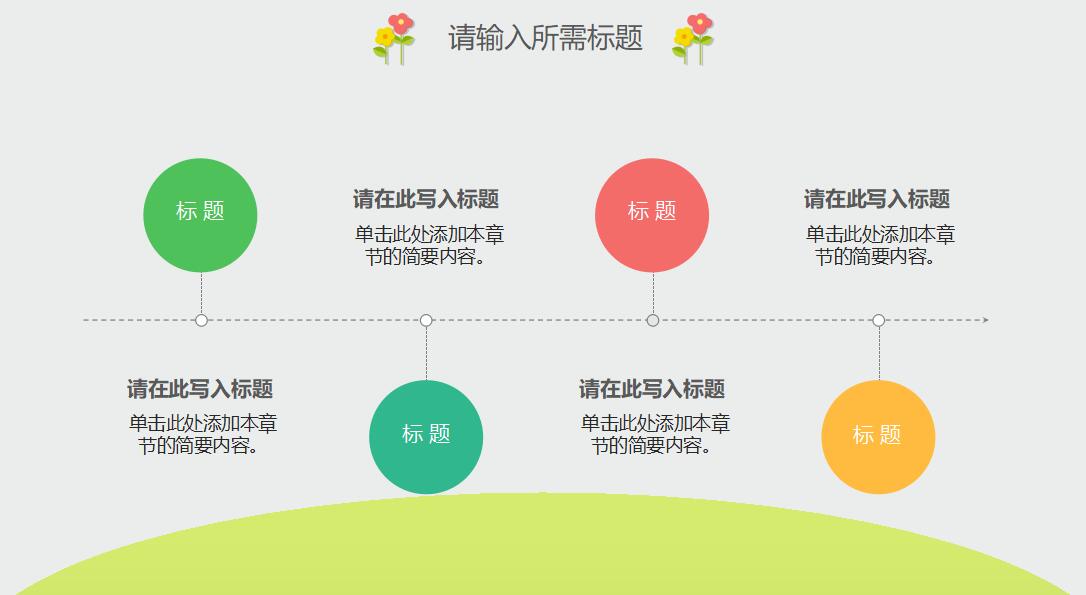 请输入所需标题

标 题

请在此写入标题
单击此处添加本章节的简要内容。

标 题

请在此写入标题
单击此处添加本章节的简要内容。

请在此写入标题
单击此处添加本章节的简要内容。

标 题

请在此写入标题
单击此处添加本章节的简要内容。

标 题